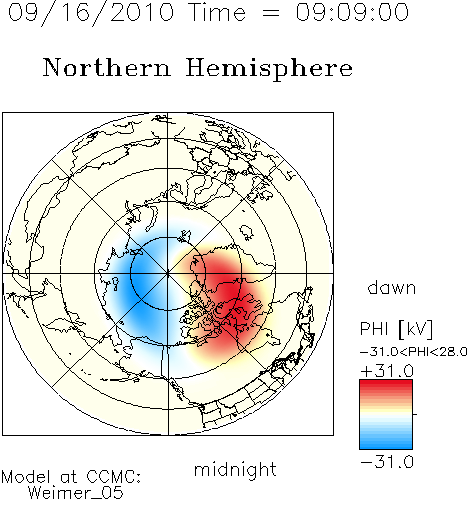 09/16/2010 Time = 09:09:00

Northern Hemisphere

dawn

PHI [kV]
−31.0<PHI<28.0
+31.0
−31.0

midnight

Model at CCMC:
Weimer_05